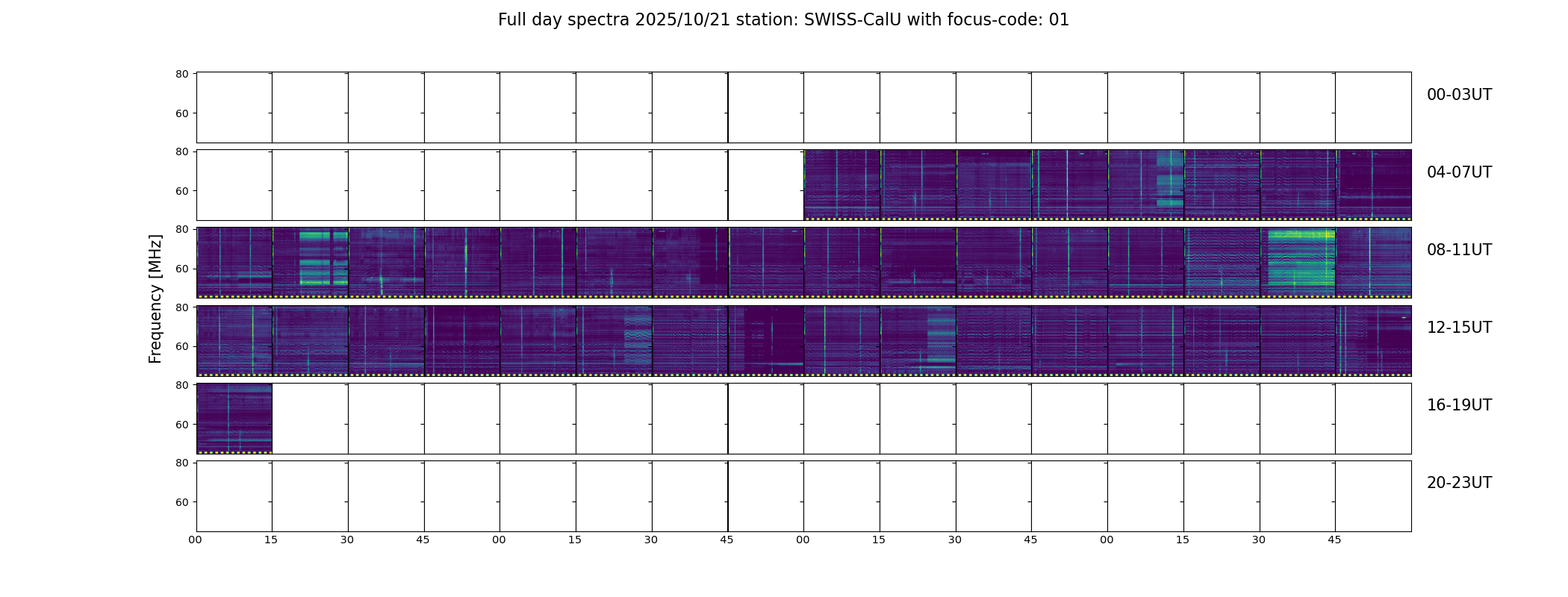 Full day spectra 2025/10/21 station: SWISS-CalU with focus-code: 01

Frequency [MHz]

80
60
00-03UT

80
60
04-07UT

80
60
08-11UT

80
60
12-15UT

80
60
16-19UT

80
60
20-23UT

00 15 30 45 00 15 30 45 00 15 30 45 00 15 30 45